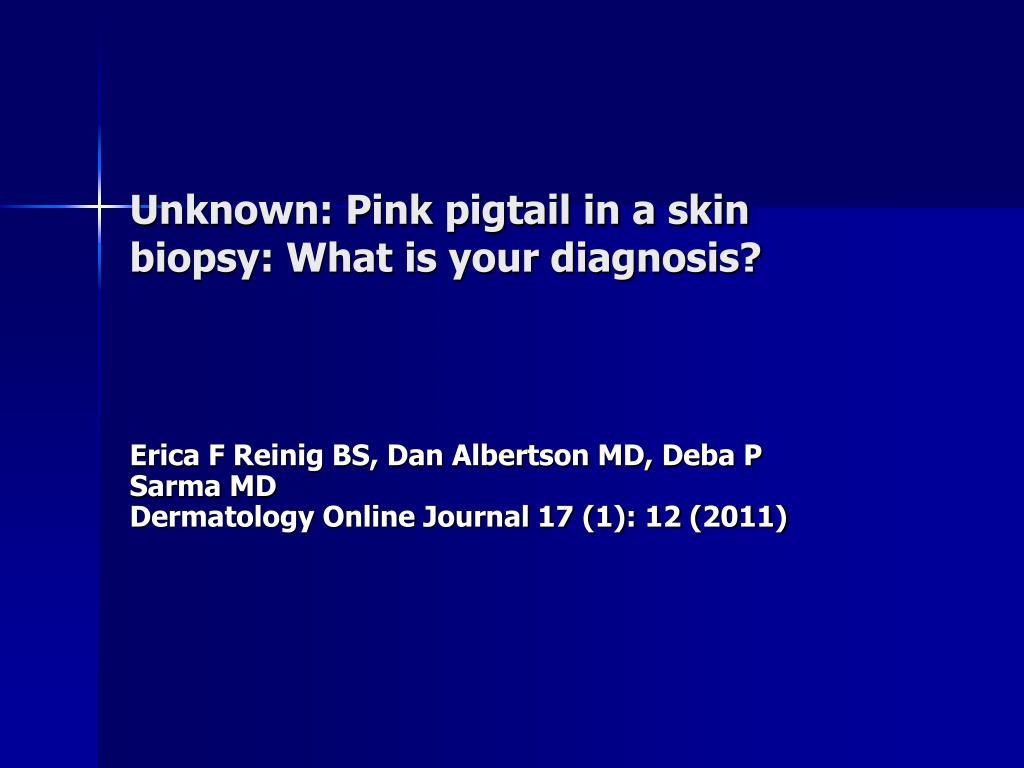 Unknown: Pink pigtail in a skin biopsy: What is your diagnosis?

Erica F Reinig BS, Dan Albertson MD, Deba P Sarma MD
Dermatology Online Journal 17 (1): 12 (2011)